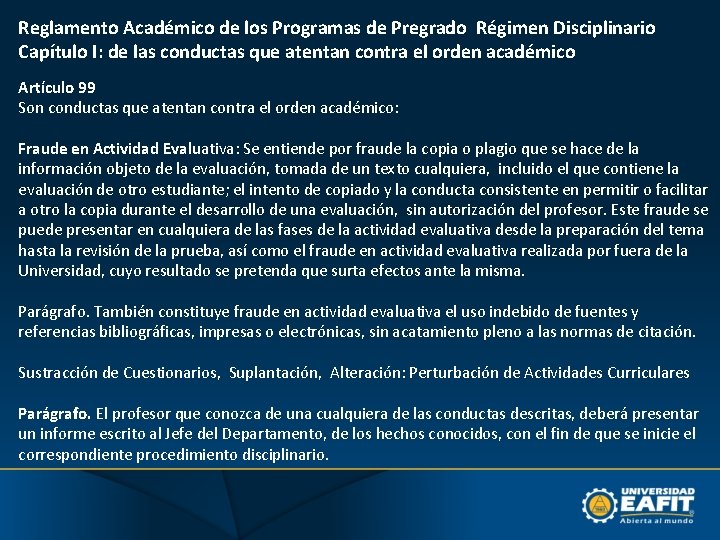 Reglamento Académico de los Programas de Pregrado Régimen Disciplinario
Capítulo I: de las conductas que atentan contra el orden académico

Artículo 99
Son conductas que atentan contra el orden académico:

Fraude en Actividad Evaluativa: Se entiende por fraude la copia o plagio que se hace de la información objeto de la evaluación, tomada de un texto cualquiera, incluido el que contiene la evaluación de otro estudiante; el intento de copiado y la conducta consistente en permitir o facilitar a otro la copia durante el desarrollo de una evaluación, sin autorización del profesor. Este fraude se puede presentar en cualquiera de las fases de la actividad evaluativa desde la preparación del tema hasta la revisión de la prueba, así como el fraude en actividad evaluativa realizada por fuera de la Universidad, cuyo resultado se pretenda que surta efectos ante la misma.

Parágrafo. También constituye fraude en actividad evaluativa el uso indebido de fuentes y referencias bibliográficas, impresas o electrónicas, sin acatamiento pleno a las normas de citación.

Sustracción de Cuestionarios, Suplantación, Alteración: Perturbación de Actividades Curriculares

Parágrafo. El profesor que conozca de una cualquiera de las conductas descritas, deberá presentar un informe escrito al Jefe del Departamento, de los hechos conocidos, con el fin de que se inicie el correspondiente procedimiento disciplinario.

UNIVERSIDAD
EAFIT
Abierta al mundo